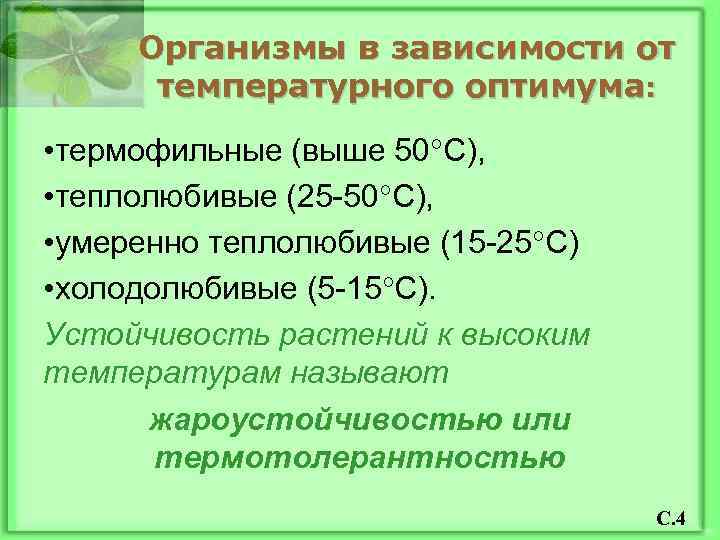 Организмы в зависимости от температурного оптимума:

•термофильные (выше 50°С),

•теплолюбивые (25-50°С),

•умеренно теплолюбивые (15-25°С)

•холодолюбивые (5-15°С).

Устойчивость растений к высоким температурам называют

жароустойчивостью или термотолерантностью

С.4